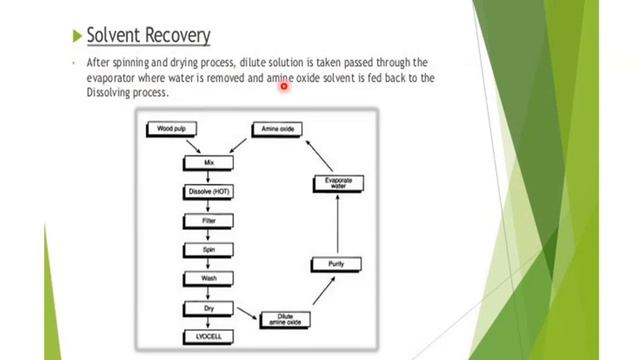 Solvent Recovery

After spinning and drying process, dilute solution is taken passed through the evaporator where water is removed and amine oxide solvent is fed back to the Dissolving process.

Wood pulp
Amine oxide
Mix
Dissolve (HOT)
Filter
Spin
Wash
Dry
LYOCELL
Dilute amine oxide
Purify
Evaporate water